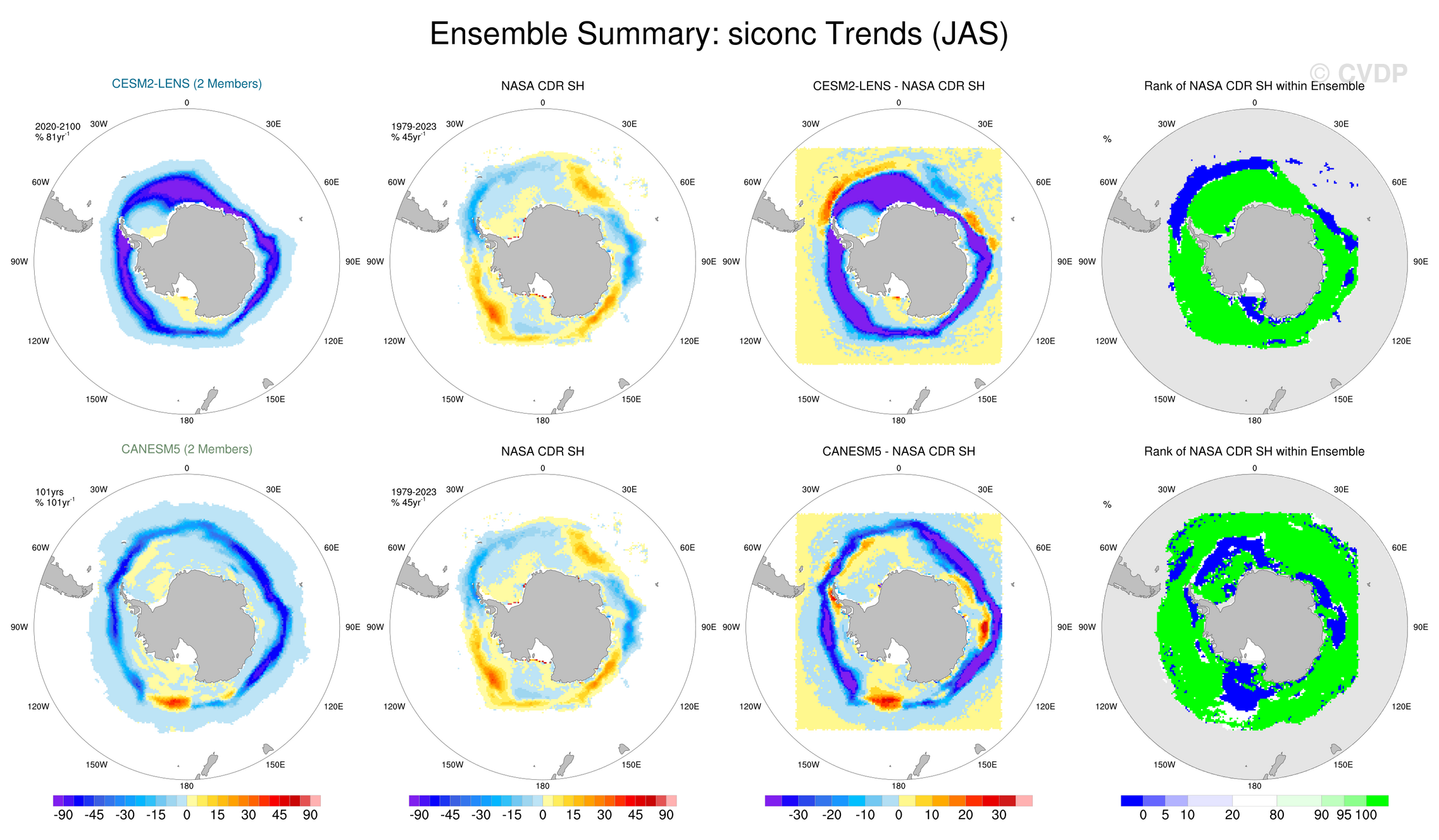 Ensemble Summary: siconc Trends (JAS)

© CVDP

CESM2-LENS (2 Members)

2020-2100
% 81yr$^{-1}$

0
30E
60E
90E
120E
150E
180
150W
120W
90W
60W
30W

NASA CDR SH

1979-2023
% 45yr$^{-1}$

0
30E
60E
90E
120E
150E
180
150W
120W
90W
60W
30W

CESM2-LENS - NASA CDR SH

0
30E
60E
90E
120E
150E
180
150W
120W
90W
60W
30W

Rank of NASA CDR SH within Ensemble

%

0
30E
60E
90E
120E
150E
180
150W
120W
90W
60W
30W

CANESM5 (2 Members)

101yrs
% 101yr$^{-1}$

0
30E
60E
90E
120E
150E
180
150W
120W
90W
60W
30W

NASA CDR SH

1979-2023
% 45yr$^{-1}$

0
30E
60E
90E
120E
150E
180
150W
120W
90W
60W
30W

CANESM5 - NASA CDR SH

0
30E
60E
90E
120E
150E
180
150W
120W
90W
60W
30W

Rank of NASA CDR SH within Ensemble

%

0
30E
60E
90E
120E
150E
180
150W
120W
90W
60W
30W

-90 -45 -30 -15 0 15 30 45 90

-90 -45 -30 -15 0 15 30 45 90

-30 -20 -10 0 10 20 30

0 5 10 20 80 90 95 100